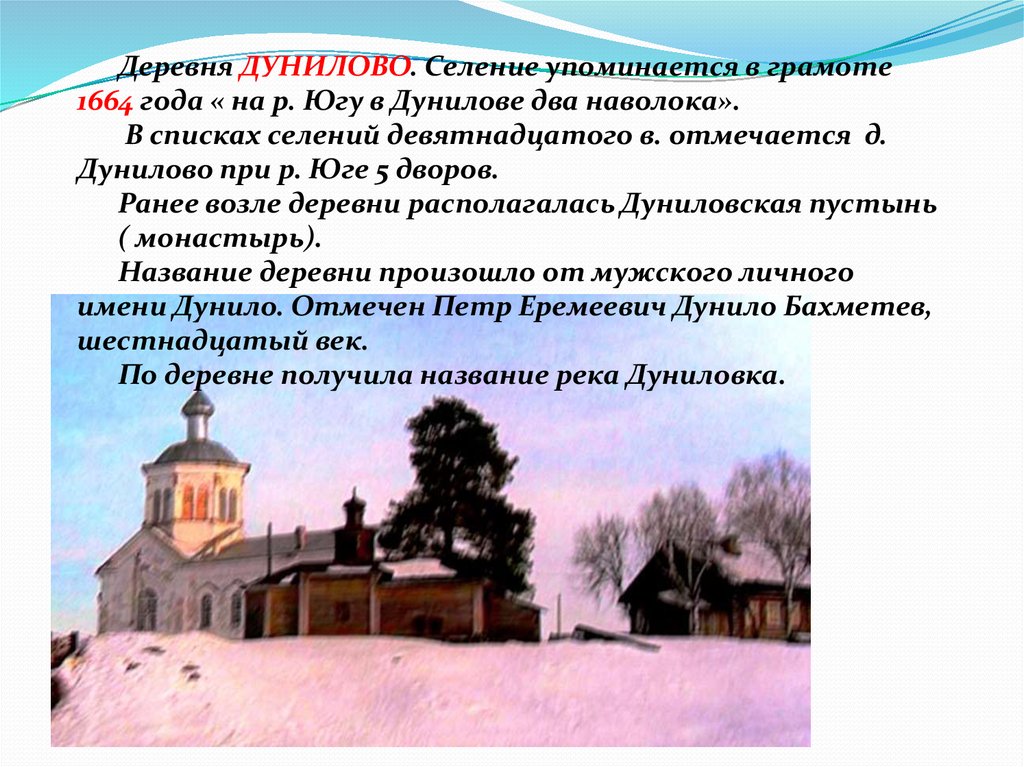 Деревня ДУНИЛОВО. Селение упоминается в грамоте 1664 года « на р. Югу в Дунилове два наволока».

В списках селений девятнадцатого в. отмечается д. Дунилово при р. Юге 5 дворов.

Ранее возле деревни располагалась Дуниловская пустынь ( монастырь).

Название деревни произошло от мужского личного имени Дунило. Отмечен Петр Еремеевич Дунило Бахметев, шестнадцатый век.

По деревне получила название река Дуниловка.